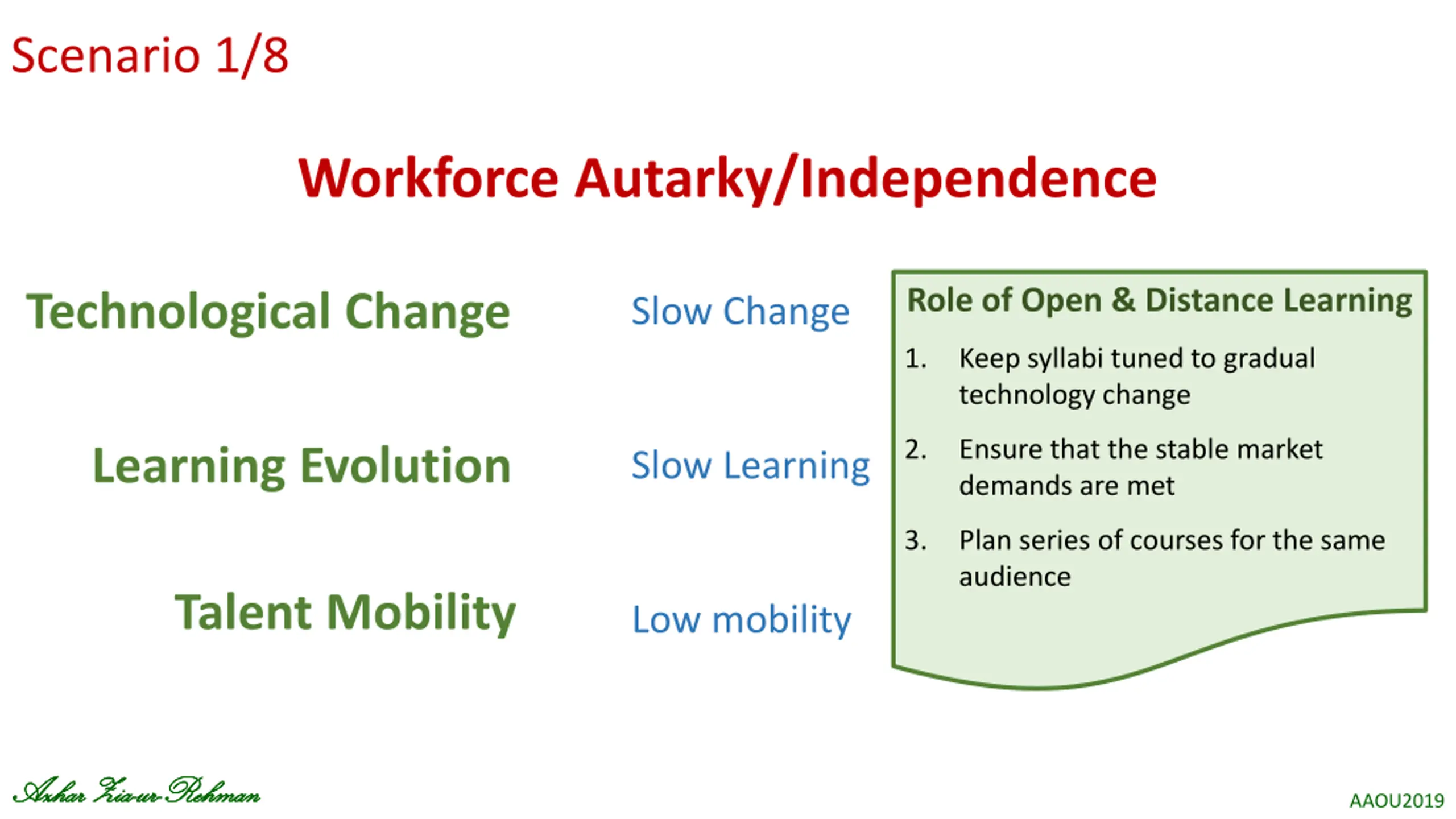 Scenario 1/8

Workforce Autarky/Independence

Technological Change

Slow Change

Learning Evolution

Slow Learning

Talent Mobility

Low mobility

Role of Open & Distance Learning

1. Keep syllabi tuned to gradual technology change

2. Ensure that the stable market demands are met

3. Plan series of courses for the same audience

Azhar Zia-ur-Rehman

AAOU2019